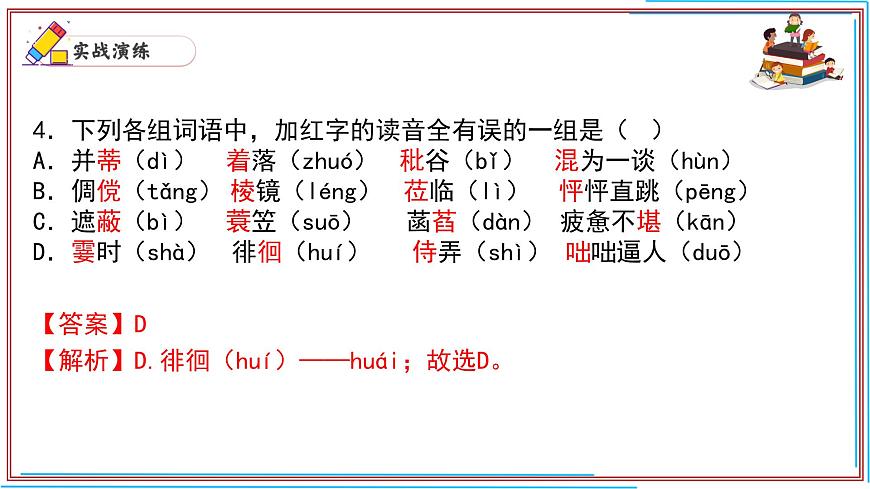 实战演练

4. 下列各组词语中，加红字的读音全有误的一组是（ ）
A. 并蒂（dì） 着落（zhuó） 秕谷（bǐ） 混为一谈（hùn）
B. 倜傥（tǎng） 棱镜（léng） 莅临（lì） 怦怦直跳（pēng）
C. 遮蔽（bì） 蓑笠（suō） 菡萏（dàn） 疲惫不堪（kān）
D. 霎时（shà） 徘徊（huí） 侍弄（shì） 咄咄逼人（duō）

【答案】D
【解析】D.徘徊（huí）——huái；故选D。